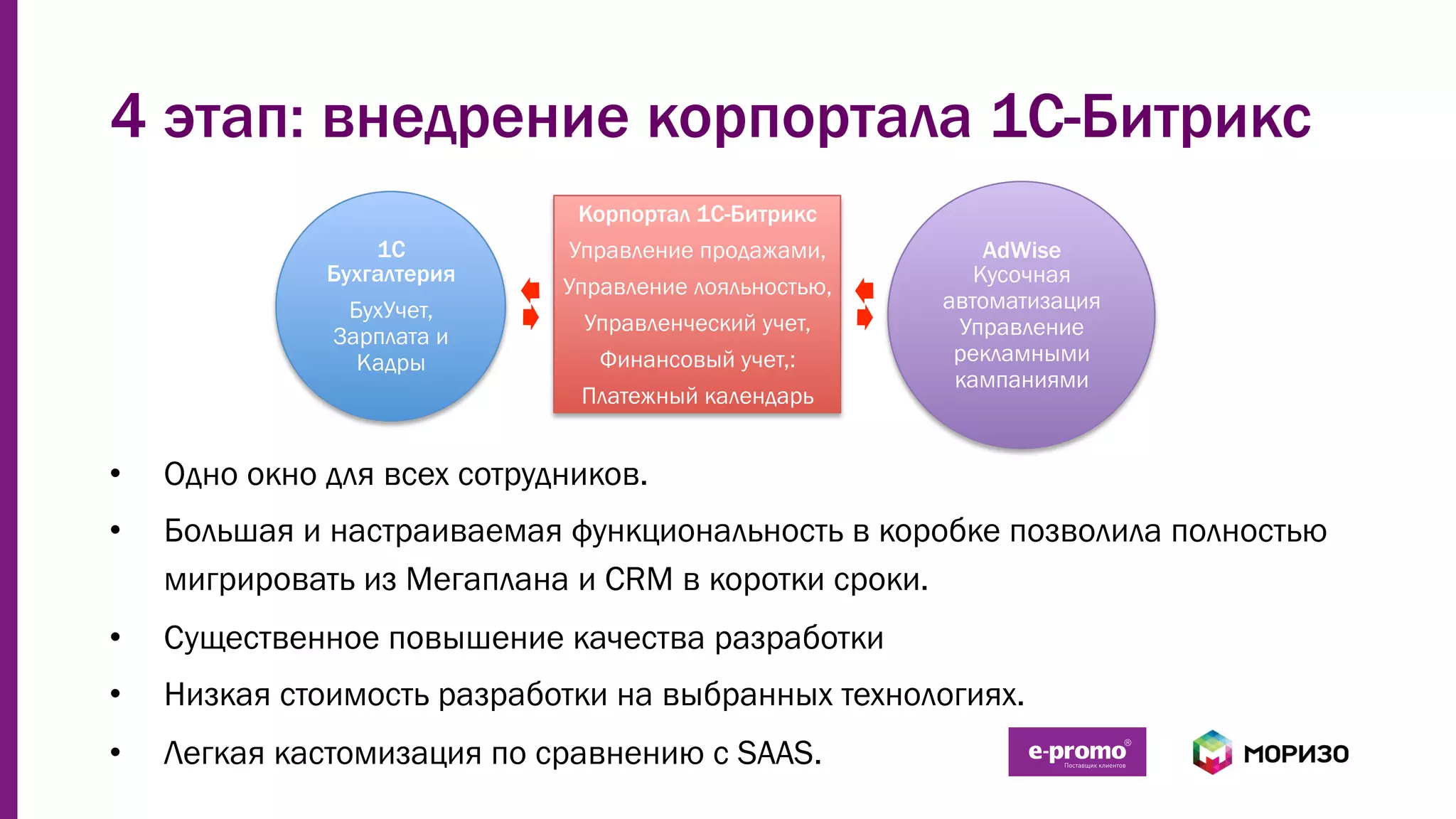 4 этап: внедрение корпортала 1С-Битрикс

1С
Бухгалтерия
БухУчет,
Зарплата и
Кадры

Корпортал 1С-Битрикс
Управление продажами,
Управление лояльностью,
Управленческий учет,
Финансовый учет,:
Платежный календарь

AdWise
Кусочная
автоматизация
Управление
рекламными
кампаниями

• Одно окно для всех сотрудников.
• Большая и настраиваемая функциональность в коробке позволила полностью мигрировать из Мегаплана и CRM в коротки сроки.
• Существенное повышение качества разработки
• Низкая стоимость разработки на выбранных технологиях.
• Легкая кастомизация по сравнению с SAAS.

e-promo®
Поставщик клиентов

МОРИЗО